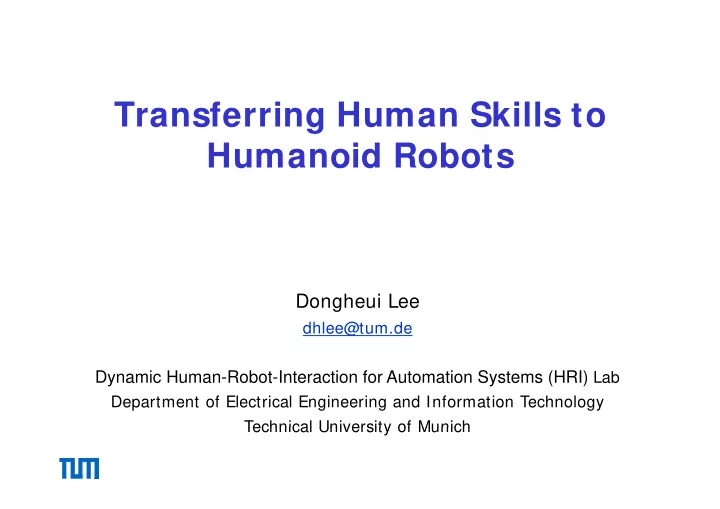 Transferring Human Skills to Humanoid Robots

Dongheui Lee
dhlee@tum.de

Dynamic Human-Robot-Interaction for Automation Systems (HRI) Lab
Department of Electrical Engineering and Information Technology
Technical University of Munich

TUM